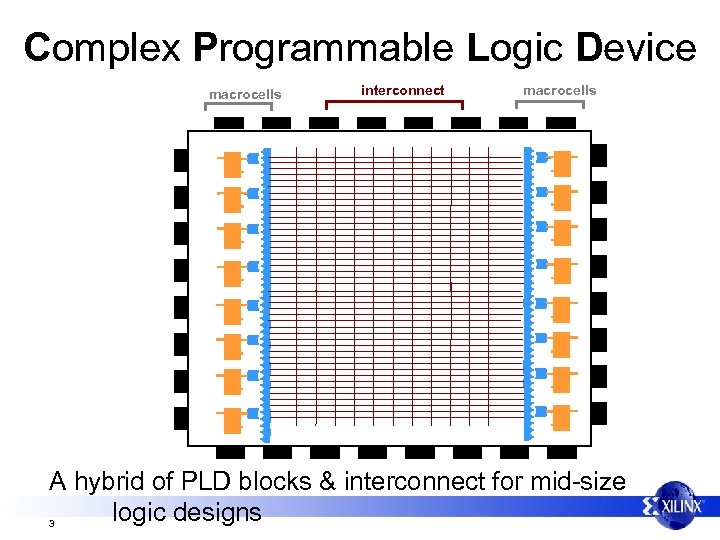 Complex Programmable Logic Device

macrocells

interconnect

macrocells

A hybrid of PLD blocks & interconnect for mid-size logic designs

3

XILINX